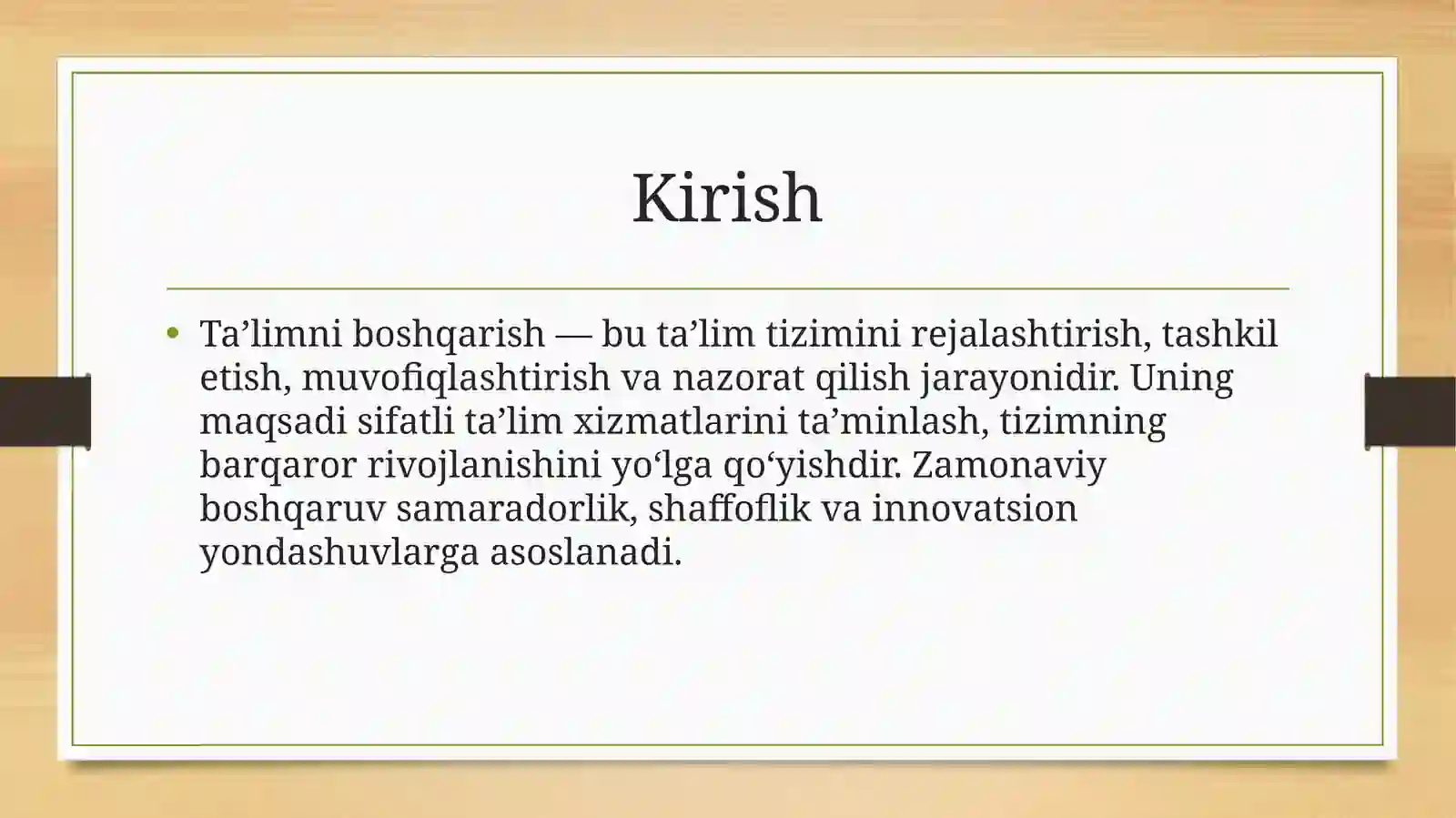 Kirish

• Ta’limni boshqarish — bu ta’lim tizimini rejalashtirish, tashkil etish, muvofiqlashtirish va nazorat qilish jarayonidir. Uning maqsadi sifatli ta’lim xizmatlarini ta’minlash, tizimning barqaror rivojlanishini yo‘lga qo‘yishdir. Zamonaviy boshqaruv samaradorlik, shaffoflik va innovatsion yondashuvlarga asoslanadi.